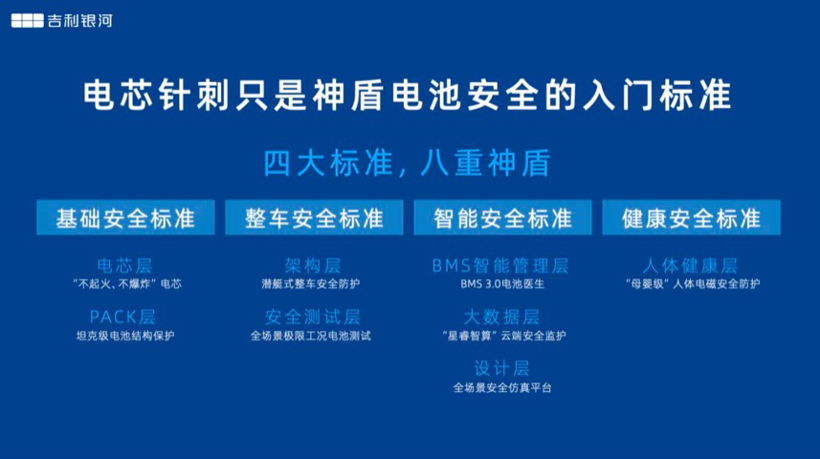 吉利银河

电芯针刺只是神盾电池安全的入门标准

四大标准，八重神盾

基础安全标准

电芯层
“不起火、不爆炸”电芯

PACK层
坦克级电池结构保护

整车安全标准

架构层
潜艇式整车安全防护

安全测试层
全场景极限工况电池测试

智能安全标准

BMS智能管理层
BMS 3.0电池医生

大数据层
“星睿智算”云端安全监护

设计层
全场景安全仿真平台

健康安全标准

人体健康层
“母婴级”人体电磁安全防护